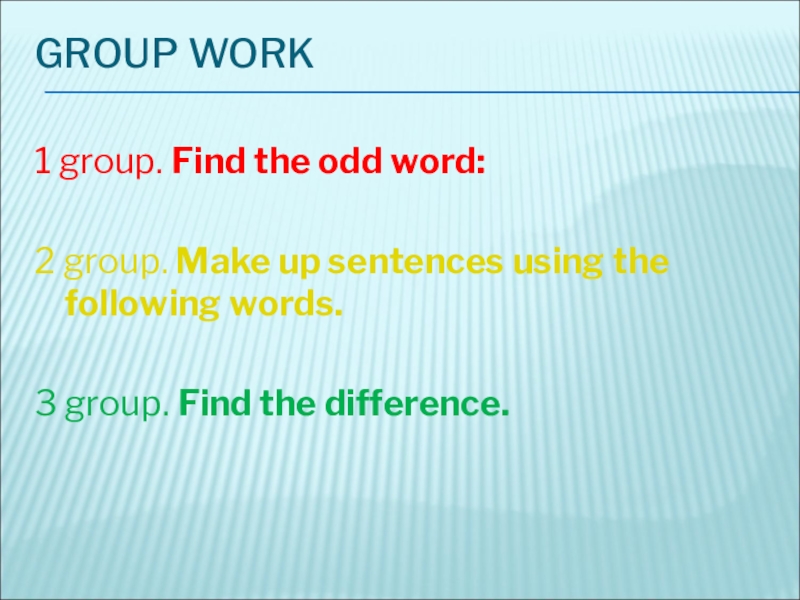 GROUP WORK

1 group. Find the odd word:

2 group. Make up sentences using the following words.

3 group. Find the difference.